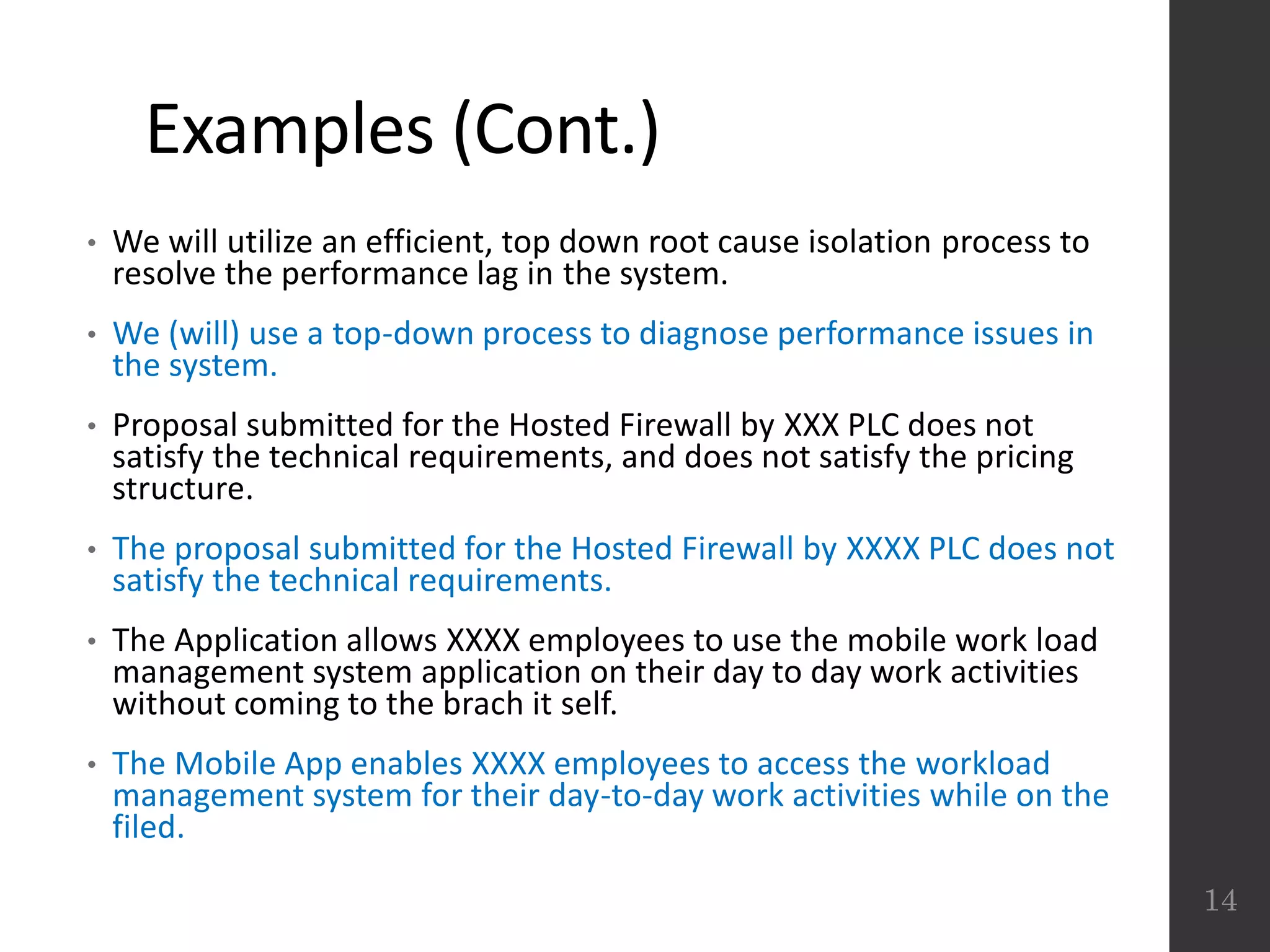 Examples (Cont.)

• We will utilize an efficient, top down root cause isolation process to resolve the performance lag in the system.

• We (will) use a top-down process to diagnose performance issues in the system.

• Proposal submitted for the Hosted Firewall by XXX PLC does not satisfy the technical requirements, and does not satisfy the pricing structure.

• The proposal submitted for the Hosted Firewall by XXXX PLC does not satisfy the technical requirements.

• The Application allows XXXX employees to use the mobile work load management system application on their day to day work activities without coming to the brach it self.

• The Mobile App enables XXXX employees to access the workload management system for their day-to-day work activities while on the filed.

14